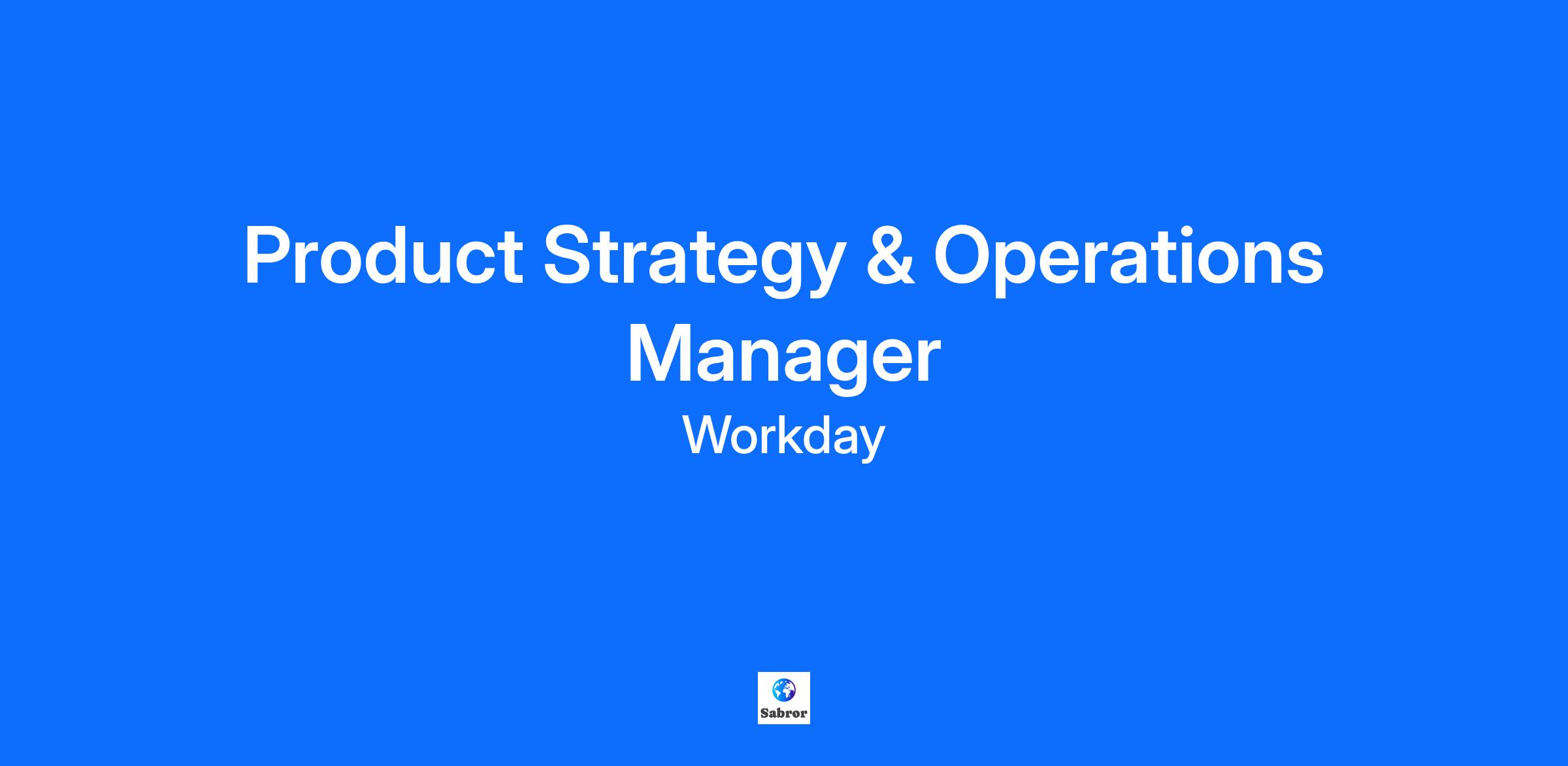 Product Strategy & Operations Manager

Workday

Sabror